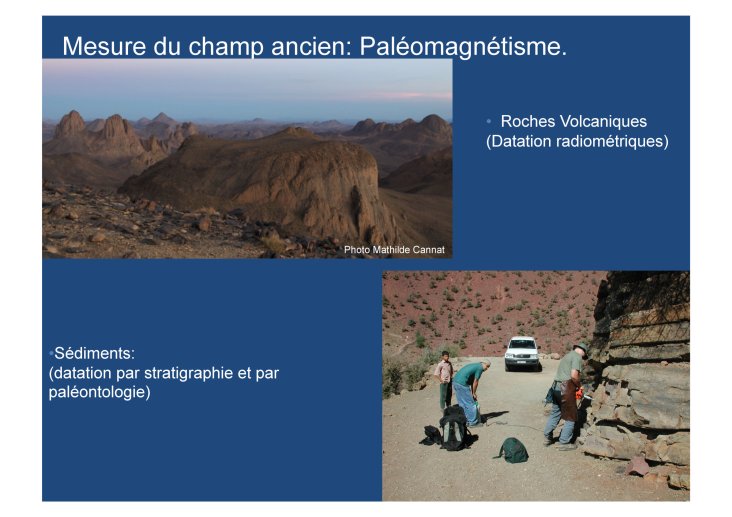 Mesure du champ ancien: Paléomagnétisme.

Photo Mathilde Cannat

• Roches Volcaniques (Datation radiométriques)

•Sédiments: (datation par stratigraphie et par paléontologie)